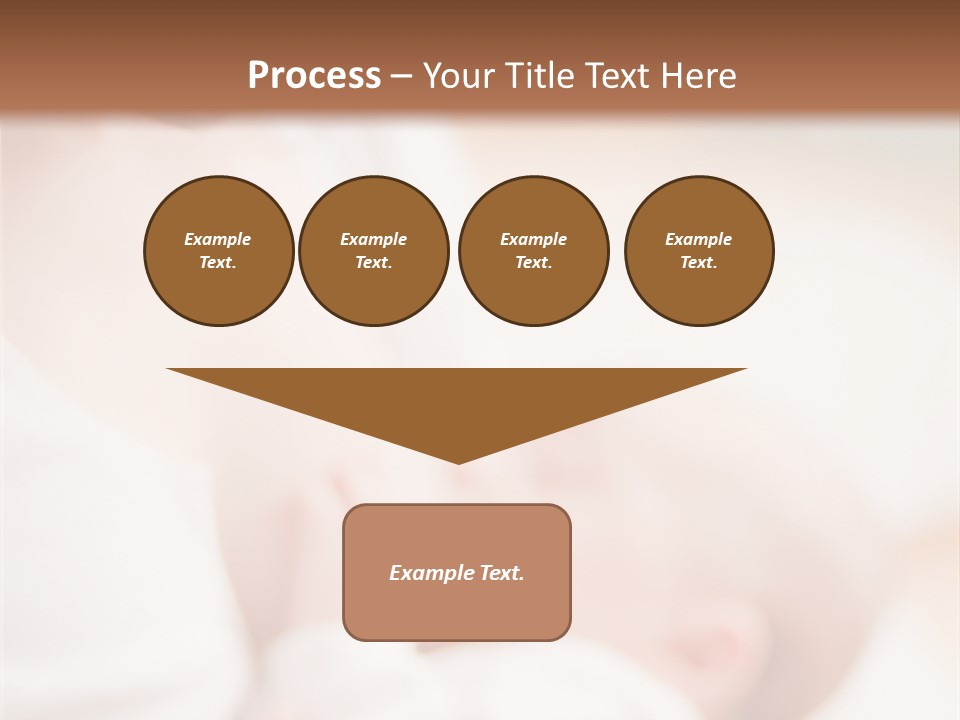 Process – Your Title Text Here

Example Text.

Example Text.

Example Text.

Example Text.

Example Text.